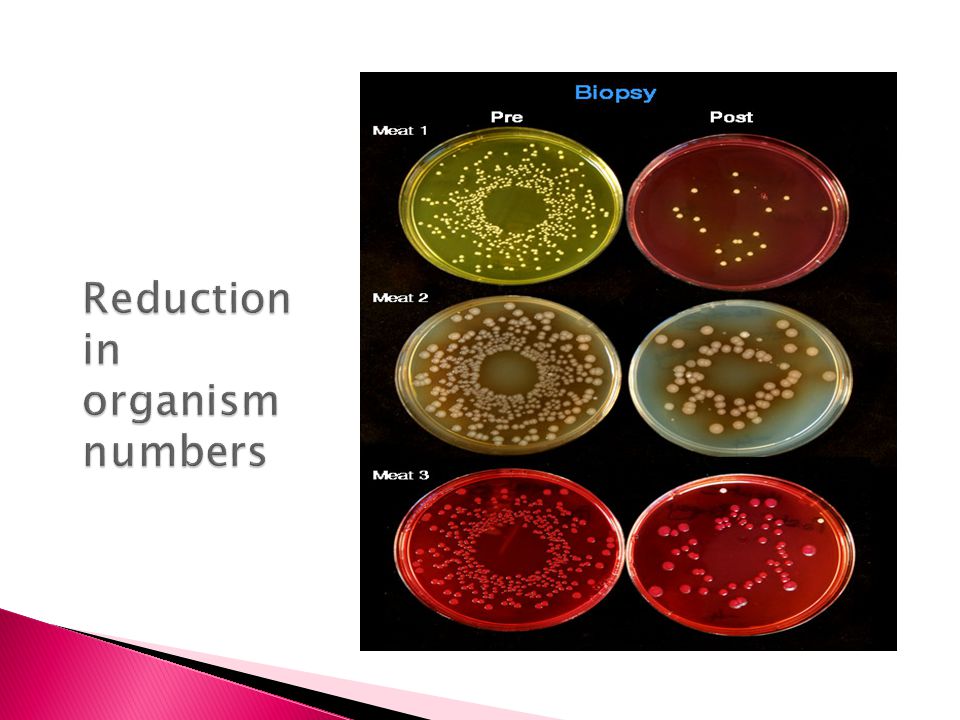 Reduction in organism numbers

Biopsy

Pre

Post

Meat 1

Meat 2

Meat 3